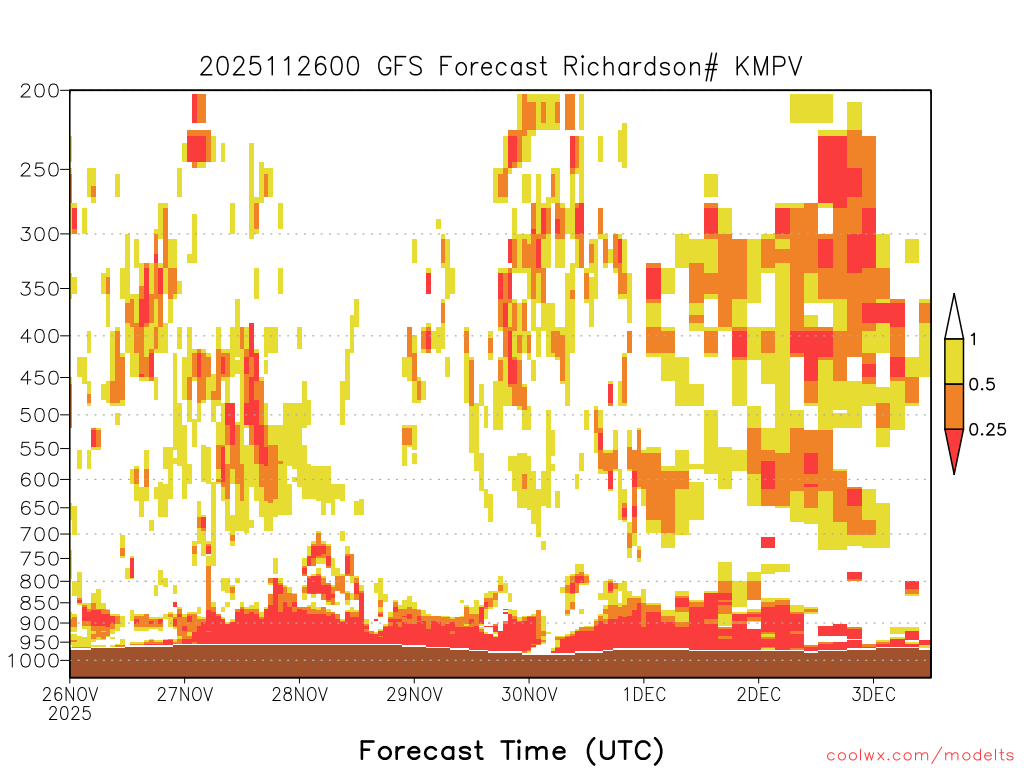 2025112600 GFS Forecast Richardson# KMPV

200
250
300
350
400
450
500
550
600
650
700
750
800
850
900
950
1000

1
0.5
0.25

26NOV
2025
27NOV
28NOV
29NOV
30NOV
1DEC
2DEC
3DEC

Forecast Time (UTC)

coolwx.com/modelts